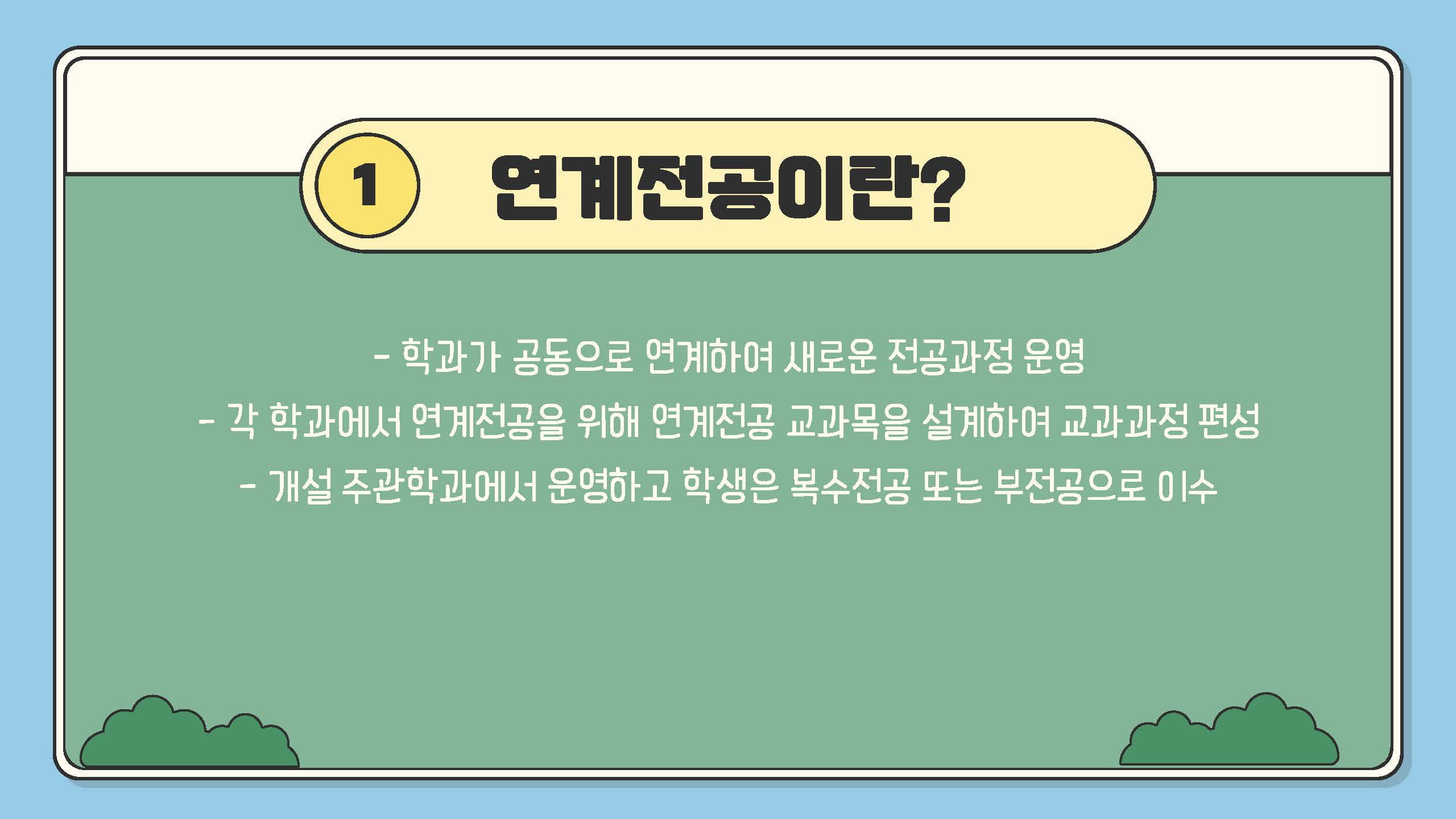 1 연계전공이란?

- 학과가 공동으로 연계하여 새로운 전공과정 운영

- 각 학과에서 연계전공을 위해 연계전공 교과목을 설계하여 교과과정 편성

- 개설 주관학과에서 운영하고 학생은 복수전공 또는 부전공으로 이수